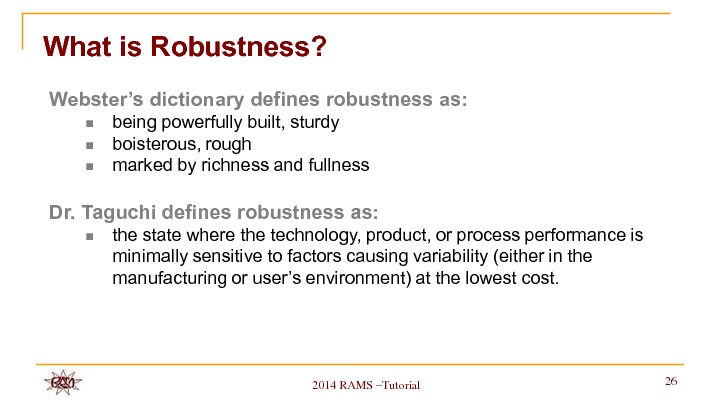 What is Robustness?

Webster's dictionary defines robustness as:
- being powerfully built, sturdy
- boisterous, rough
- marked by richness and fullness

Dr. Taguchi defines robustness as:
- the state where the technology, product, or process performance is minimally sensitive to factors causing variability (either in the manufacturing or user's environment) at the lowest cost.

RAM

2014 RAMS –Tutorial

26